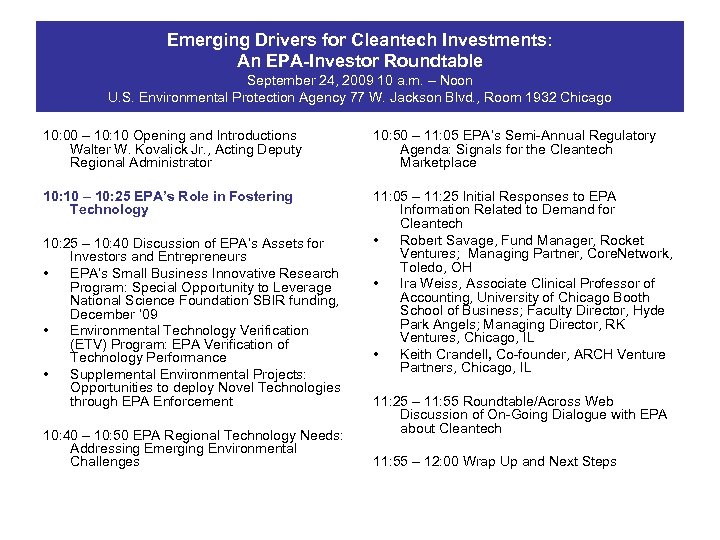 Emerging Drivers for Cleantech Investments:
An EPA-Investor Roundtable
September 24, 2009 10 a.m. – Noon
U.S. Environmental Protection Agency 77 W. Jackson Blvd., Room 1932 Chicago

10:00 – 10:10 Opening and Introductions
Walter W. Kovalick Jr., Acting Deputy Regional Administrator

10:10 – 10:25 EPA's Role in Fostering Technology

10:25 – 10:40 Discussion of EPA's Assets for Investors and Entrepreneurs
• EPA's Small Business Innovative Research Program: Special Opportunity to Leverage National Science Foundation SBIR funding, December '09
• Environmental Technology Verification (ETV) Program: EPA Verification of Technology Performance
• Supplemental Environmental Projects: Opportunities to deploy Novel Technologies through EPA Enforcement

10:40 – 10:50 EPA Regional Technology Needs: Addressing Emerging Environmental Challenges

10:50 – 11:05 EPA's Semi-Annual Regulatory Agenda: Signals for the Cleantech Marketplace

11:05 – 11:25 Initial Responses to EPA Information Related to Demand for Cleantech
• Robert Savage, Fund Manager, Rocket Ventures; Managing Partner, CoreNetwork, Toledo, OH
• Ira Weiss, Associate Clinical Professor of Accounting, University of Chicago Booth School of Business; Faculty Director, Hyde Park Angels; Managing Director, RK Ventures, Chicago, IL
• Keith Crandell, Co-founder, ARCH Venture Partners, Chicago, IL

11:25 – 11:55 Roundtable/Across Web Discussion of On-Going Dialogue with EPA about Cleantech

11:55 – 12:00 Wrap Up and Next Steps